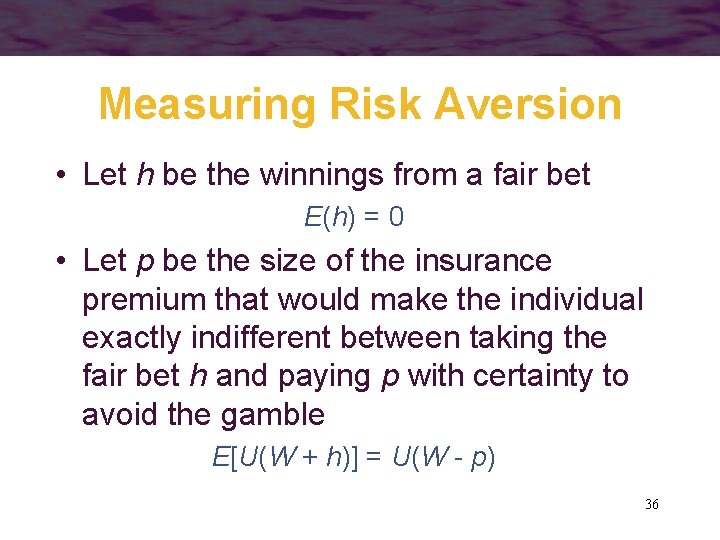 Measuring Risk Aversion

• Let $h$ be the winnings from a fair bet

$E(h) = 0$

• Let $p$ be the size of the insurance premium that would make the individual exactly indifferent between taking the fair bet $h$ and paying $p$ with certainty to avoid the gamble

$E[U(W + h)] = U(W - p)$

36